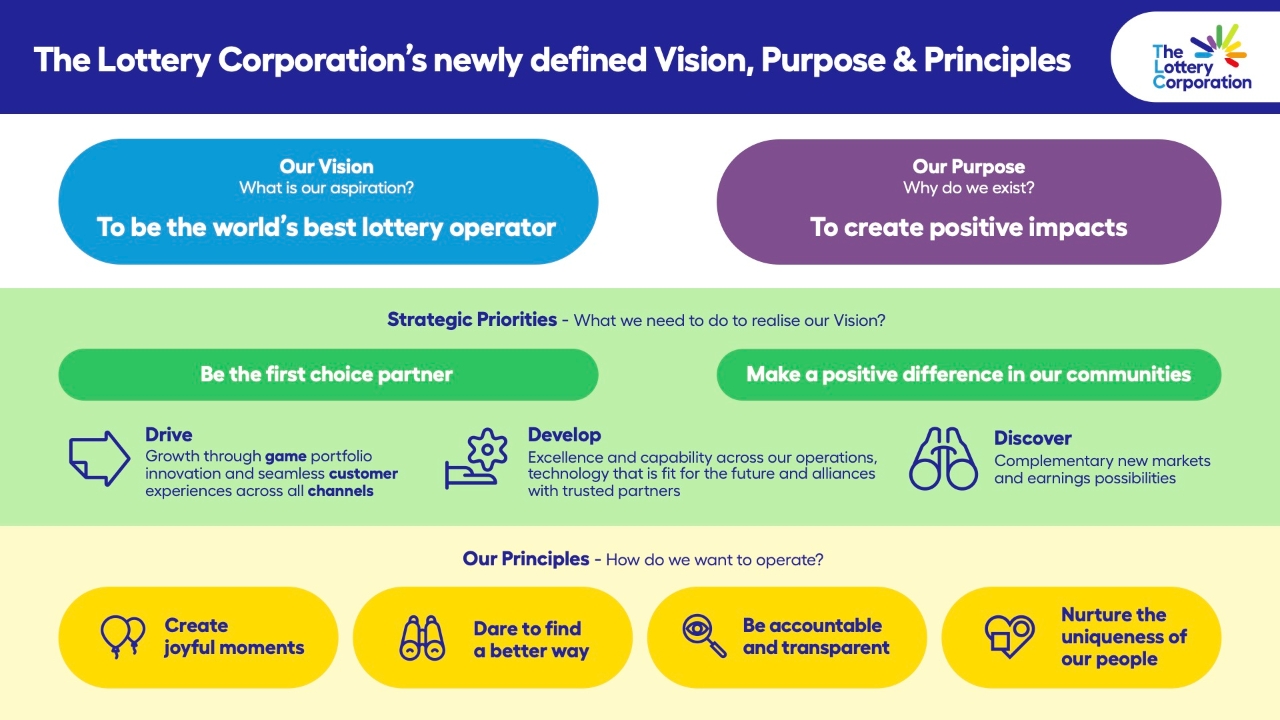 The Lottery Corporation's newly defined Vision, Purpose & Principles

The Lottery Corporation

Our Vision
What is our aspiration?
To be the world's best lottery operator

Our Purpose
Why do we exist?
To create positive impacts

Strategic Priorities - What we need to do to realise our Vision?

Be the first choice partner

Make a positive difference in our communities

Drive
Growth through game portfolio innovation and seamless customer experiences across all channels

Develop
Excellence and capability across our operations, technology that is fit for the future and alliances with trusted partners

Discover
Complementary new markets and earnings possibilities

Our Principles - How do we want to operate?

Create joyful moments

Dare to find a better way

Be accountable and transparent

Nurture the uniqueness of our people